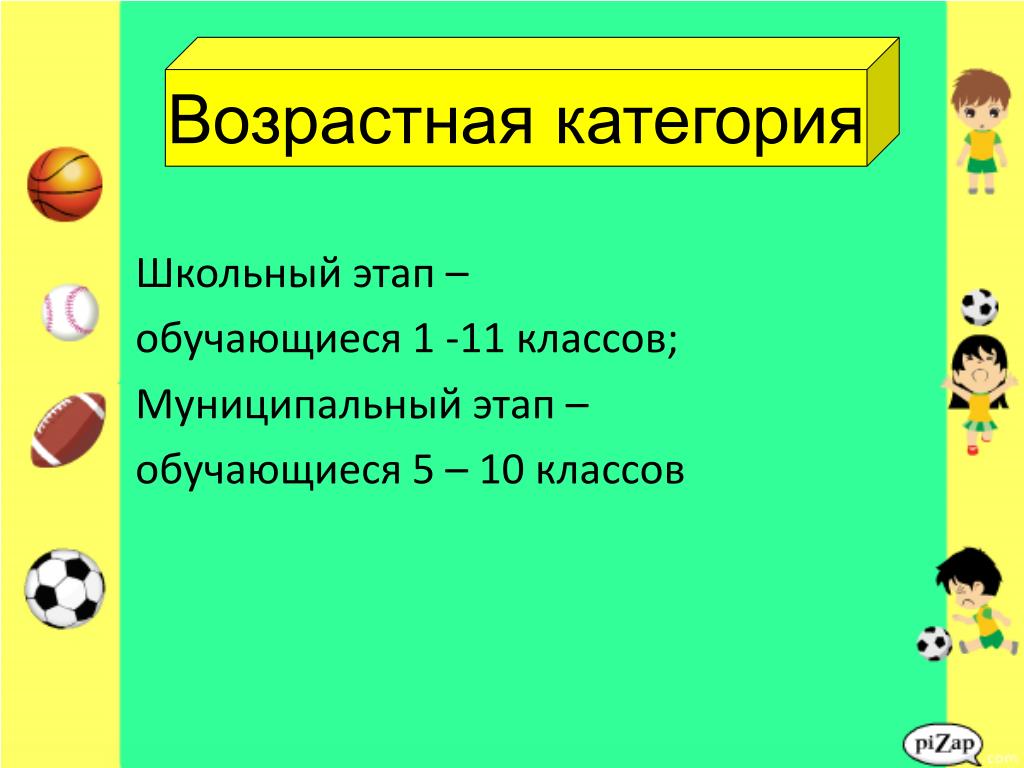 Возрастная категория

Школьный этап –
обучающиеся 1 -11 классов;
Муниципальный этап –
обучающиеся 5 – 10 классов

piZap
.com